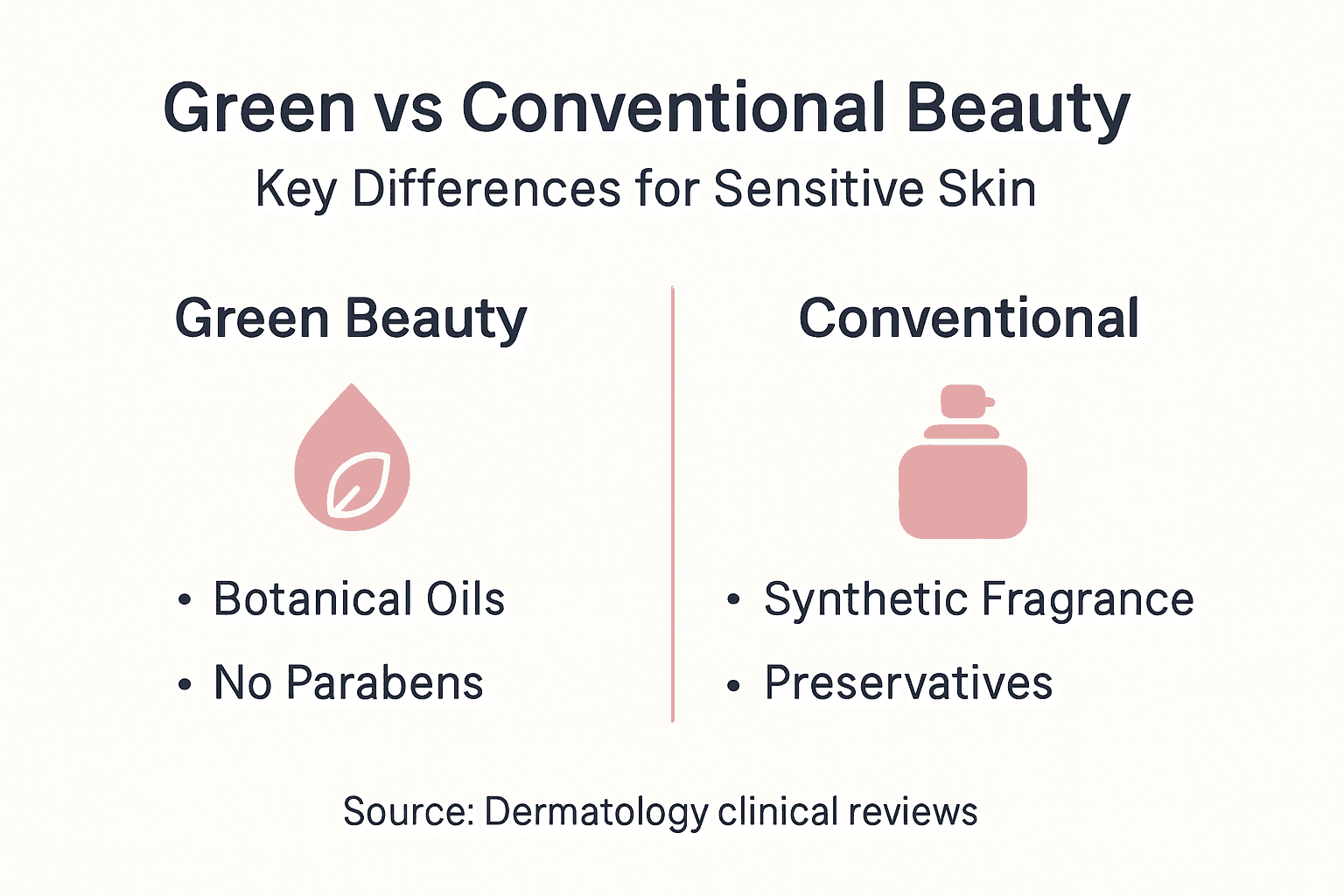 Green vs Conventional Beauty
Key Differences for Sensitive Skin

Green Beauty

• Botanical Oils
• No Parabens

Conventional

• Synthetic Fragrance
• Preservatives

Source: Dermatology clinical reviews